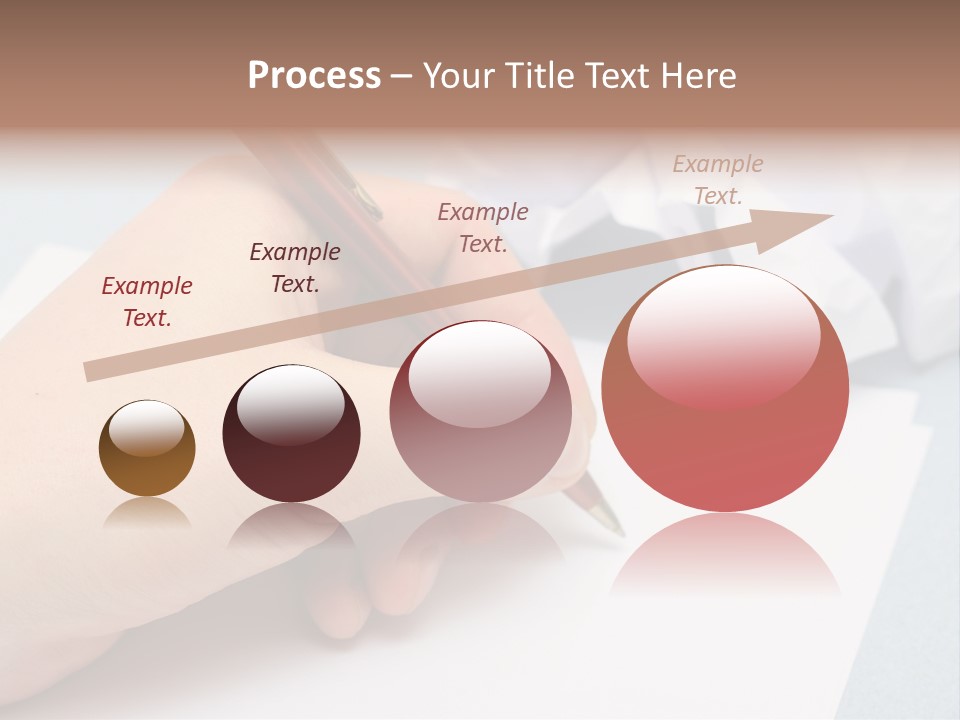 Process – Your Title Text Here

Example Text.

Example Text.

Example Text.

Example Text.